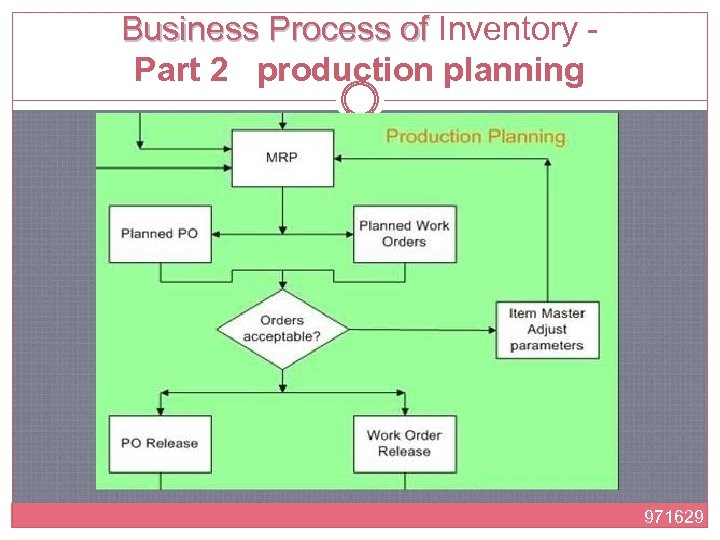 Business Process of Inventory -
Part 2 production planning

Production Planning

MRP

Planned PO

Planned Work Orders

Orders acceptable?

Item Master Adjust parameters

PO Release

Work Order Release

971629